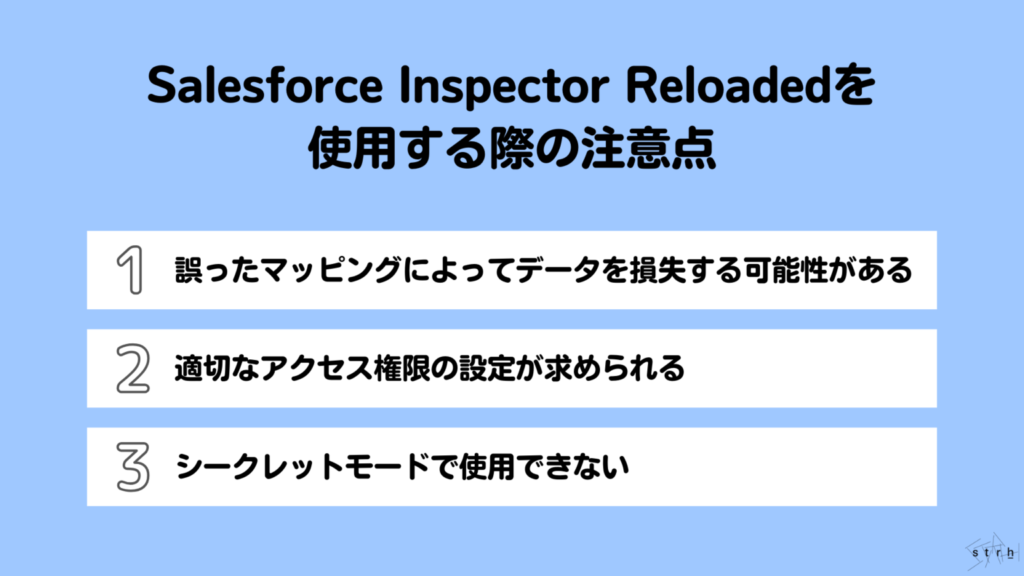 Salesforce Inspector Reloadedを使用する際の注意点

1 誤ったマッピングによってデータを損失する可能性がある

2 適切なアクセス権限の設定が求められる

3 シークレットモードで使用できない

strh